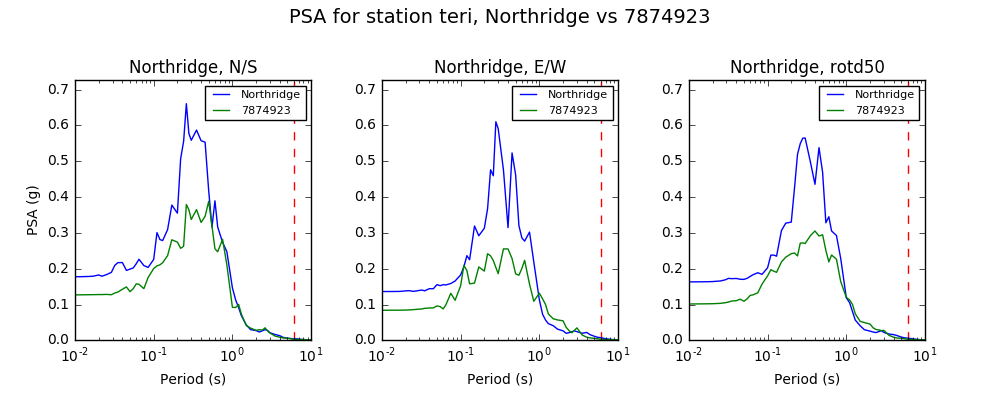 PSA for station teri, Northridge vs 7874923

Northridge, N/S

Northridge
7874923

PSA (g)

0.7
0.6
0.5
0.4
0.3
0.2
0.1
0.0

$10^{-2}$ $10^{-1}$ $10^{0}$ $10^{1}$

Period (s)

Northridge, E/W

Northridge
7874923

0.7
0.6
0.5
0.4
0.3
0.2
0.1
0.0

$10^{-2}$ $10^{-1}$ $10^{0}$ $10^{1}$

Period (s)

Northridge, rotd50

Northridge
7874923

0.7
0.6
0.5
0.4
0.3
0.2
0.1
0.0

$10^{-2}$ $10^{-1}$ $10^{0}$ $10^{1}$

Period (s)